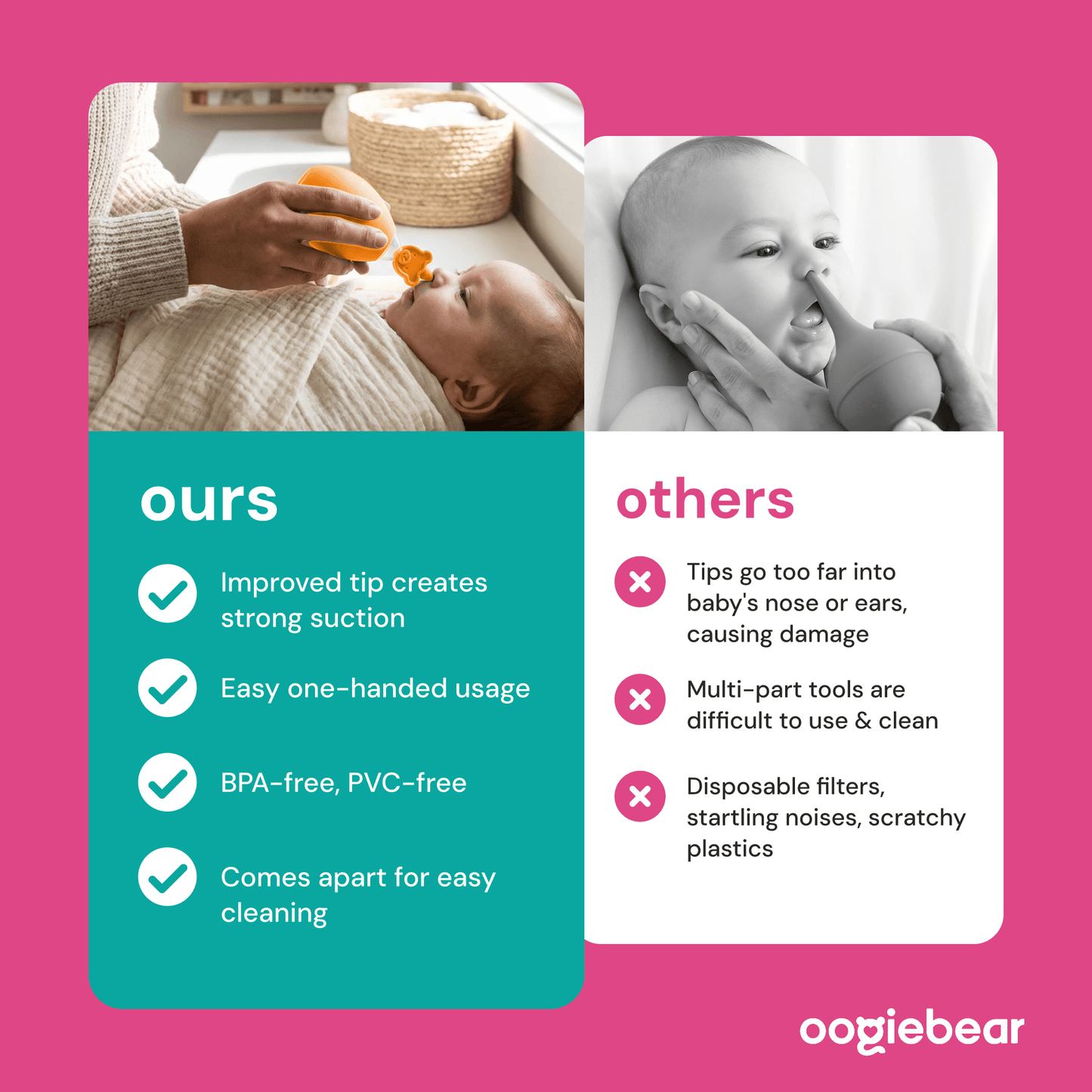 ours

Improved tip creates strong suction

Easy one-handed usage

BPA-free, PVC-free

Comes apart for easy cleaning

others

Tips go too far into baby's nose or ears, causing damage

Multi-part tools are difficult to use & clean

Disposable filters, startling noises, scratchy plastics

oogiebear